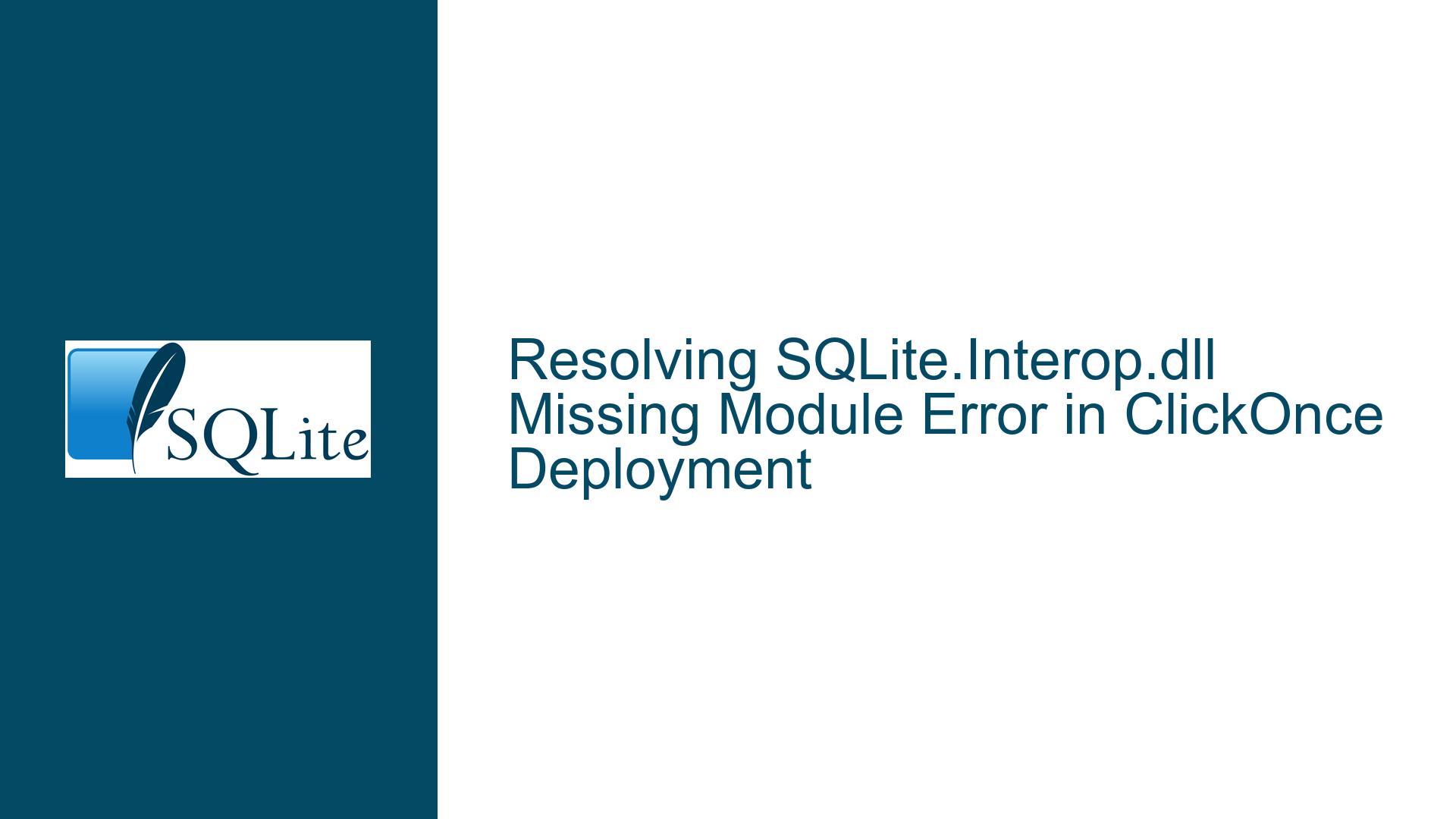 SQLite

Resolving SQLite.Interop.dll Missing Module Error in ClickOnce Deployment